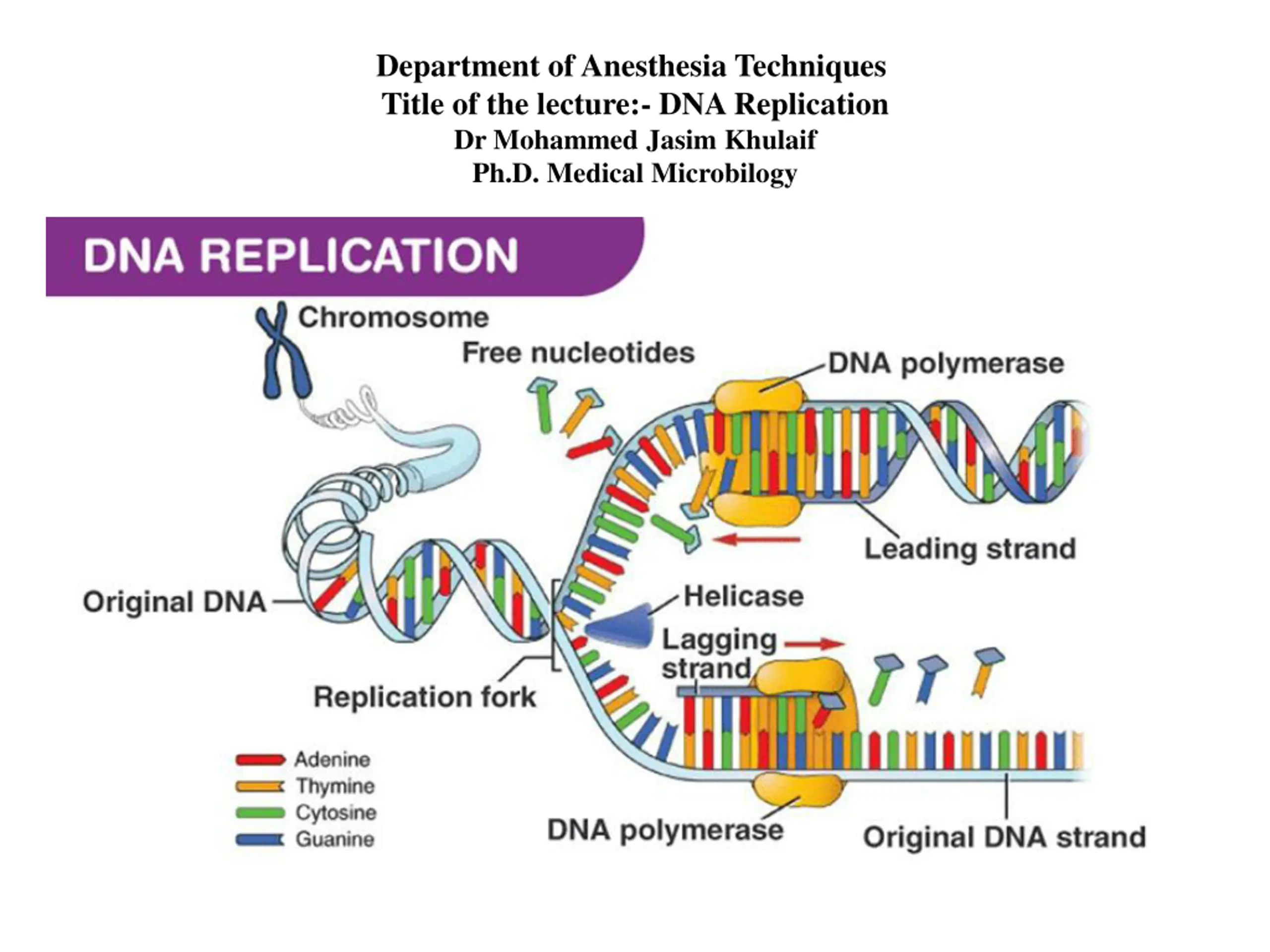 Department of Anesthesia Techniques
Title of the lecture:- DNA Replication
Dr Mohammed Jasim Khulaif
Ph.D. Medical Microbilogy

DNA REPLICATION

Chromosome
Free nucleotides
DNA polymerase
Leading strand
Original DNA
Helicase
Lagging strand
Replication fork
Adenine
Thymine
Cytosine
Guanine
DNA polymerase
Original DNA strand